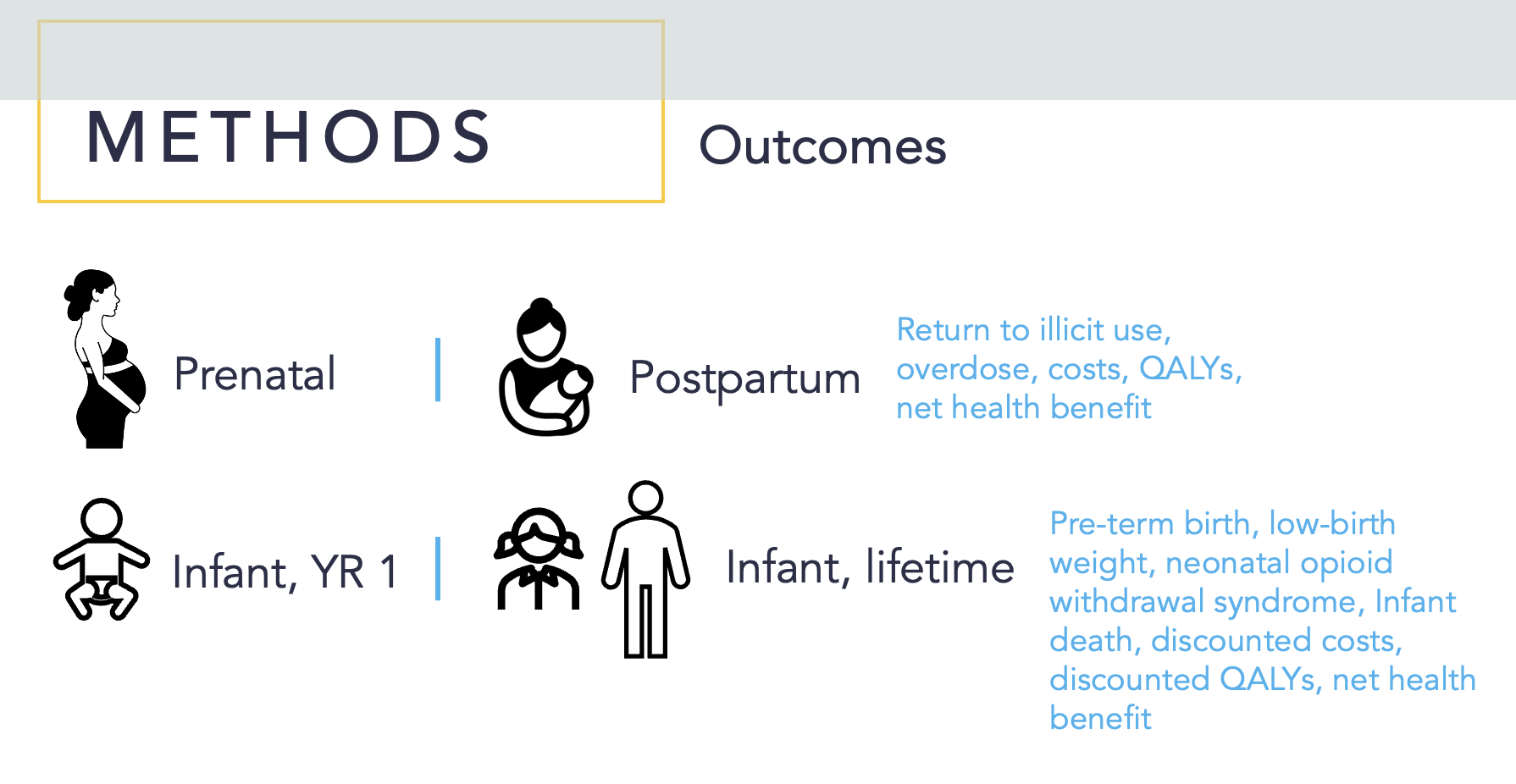 METHODS

Outcomes

Prenatal

Postpartum

Return to illicit use, overdose, costs, QALYs, net health benefit

Infant, YR 1

Infant, lifetime

Pre-term birth, low-birth weight, neonatal opioid withdrawal syndrome, Infant death, discounted costs, discounted QALYs, net health benefit